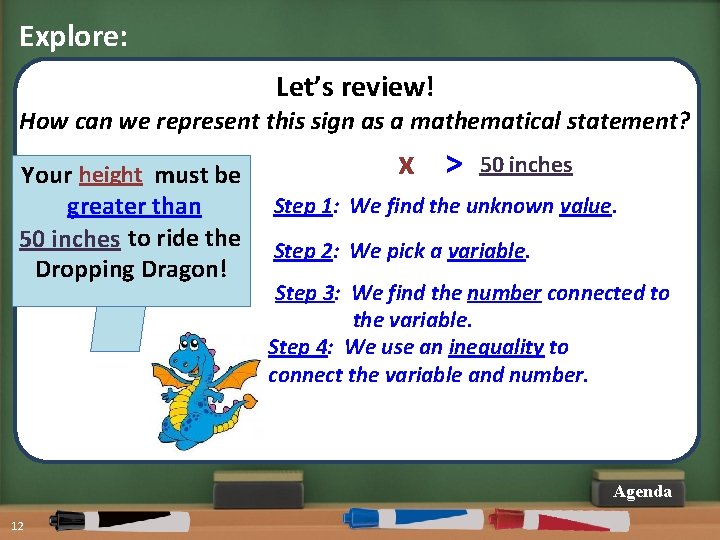 Explore:

Let's review!

How can we represent this sign as a mathematical statement?

Your height must be greater than 50 inches to ride the Dropping Dragon!

x > 50 inches

Step 1: We find the unknown value.

Step 2: We pick a variable.

Step 3: We find the number connected to the variable.

Step 4: We use an inequality to connect the variable and number.

Agenda

12